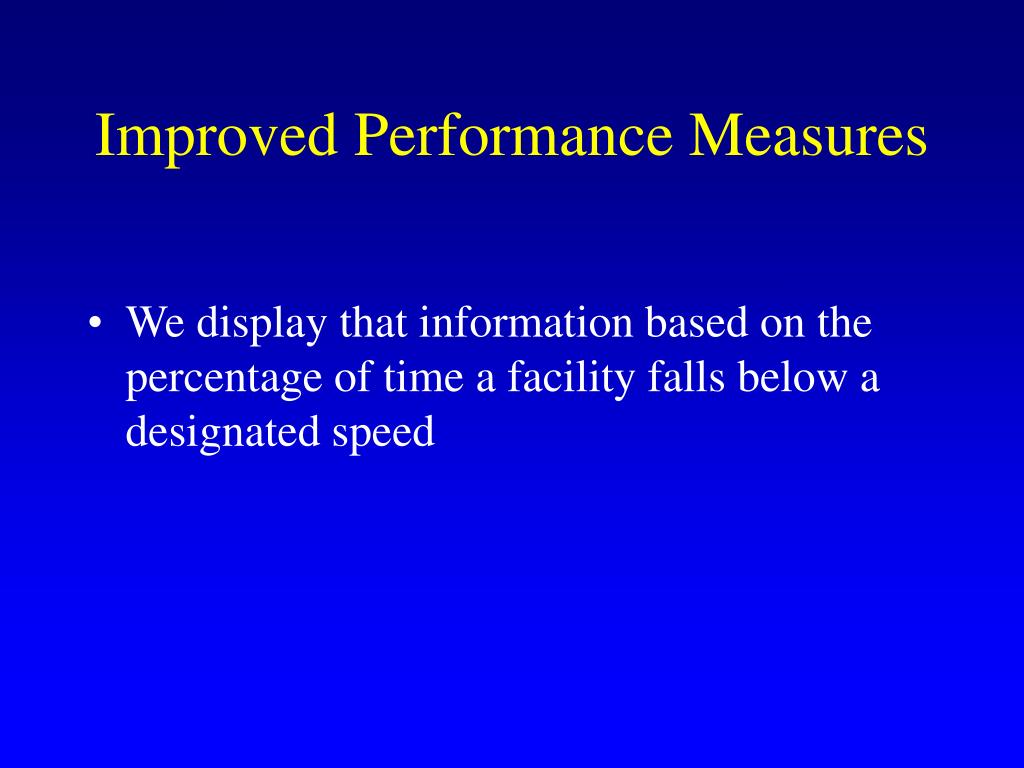 Improved Performance Measures

• We display that information based on the percentage of time a facility falls below a designated speed